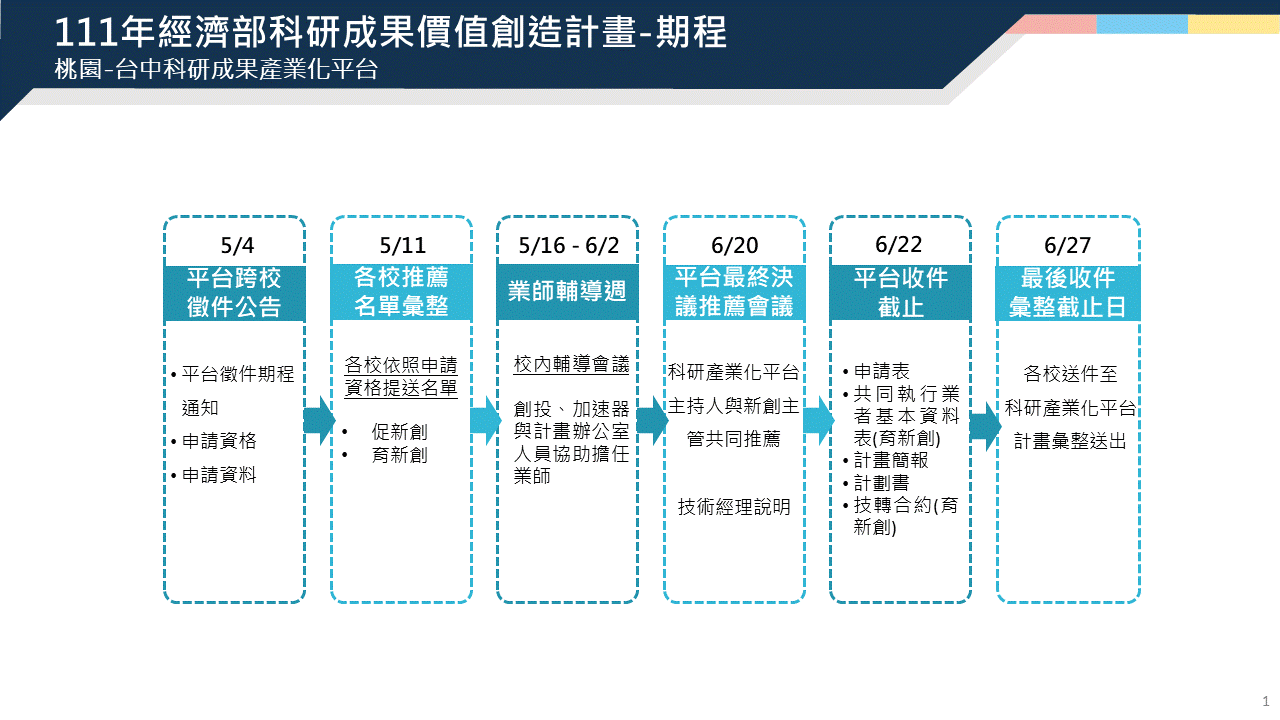 111年經濟部科研成果價值創造計畫-期程
桃園-台中科研成果產業化平台

5/4
平台跨校徵件公告
• 平台徵件期程通知
• 申請資格
• 申請資料

5/11
各校推薦名單彙整
各校依照申請資格提送名單
• 促新創
• 育新創

5/16 - 6/2
業師輔導週
校內輔導會議
創投、加速器與計畫辦公室人員協助擔任業師

6/20
平台最終決議推薦會議
科研產業化平台主持人與新創主管共同推薦
技術經理說明

6/22
平台收件截止
• 申請表
• 共同執行業者基本資料表(育新創)
• 計畫簡報
• 計劃書
• 技轉合約(育新創)

6/27
最後收件彙整截止日
各校送件至科研產業化平台計畫彙整送出

1